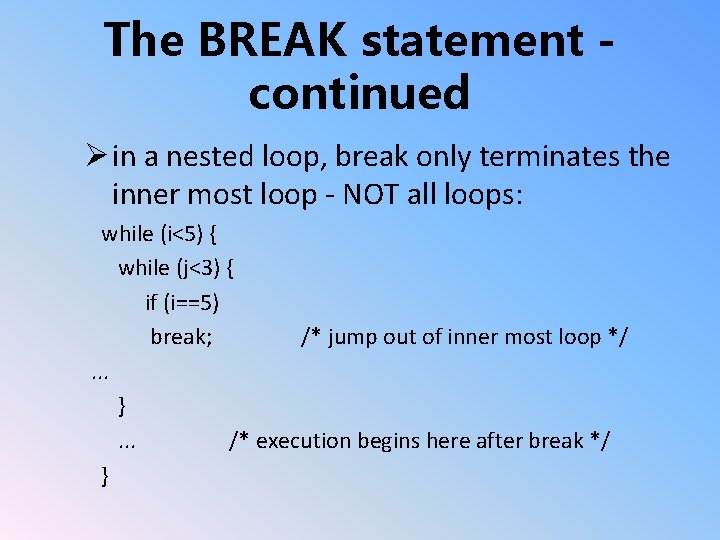 The BREAK statement - continued

➢ in a nested loop, break only terminates the inner most loop - NOT all loops:

while (i<5) {
while (j<3) {
if (i==5)
break; /* jump out of inner most loop */
...
}
... /* execution begins here after break */
}